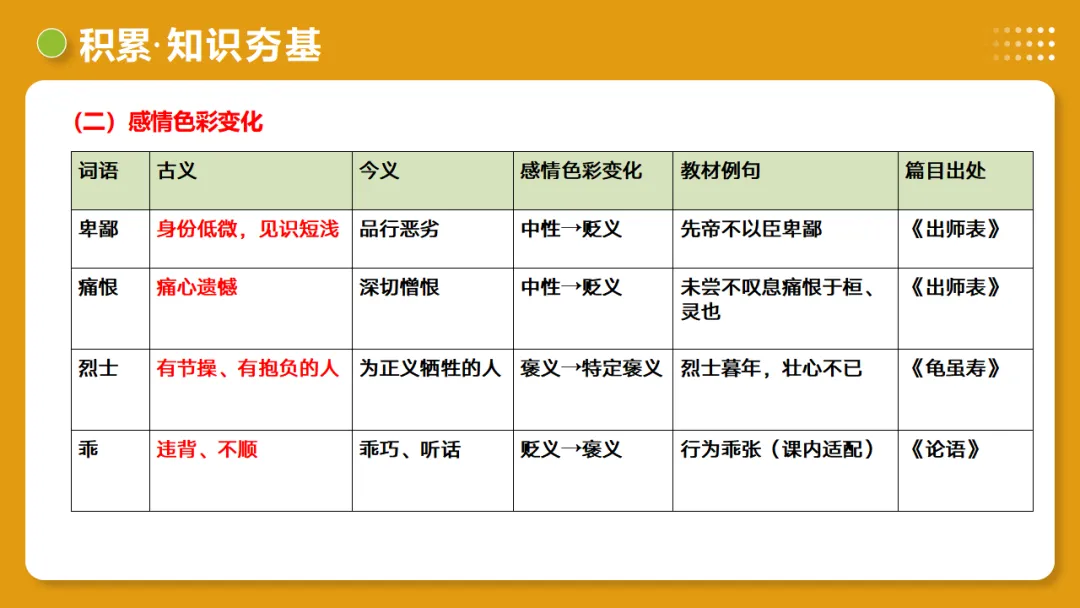 积累·知识夯基

（二）感情色彩变化

| 词语 | 古义 | 今义 | 感情色彩变化 | 教材例句 | 篇目出处 |
|---|---|---|---|---|---|
| 卑鄙 | 身份低微，见识短浅 | 品行恶劣 | 中性→贬义 | 先帝不以臣卑鄙 | 《出师表》 |
| 痛恨 | 痛心遗憾 | 深切憎恨 | 中性→贬义 | 未尝不叹息痛恨于桓、灵也 | 《出师表》 |
| 烈士 | 有节操、有抱负的人 | 为正义牺牲的人 | 褒义→特定褒义 | 烈士暮年，壮心不已 | 《龟虽寿》 |
| 乖 | 违背、不顺 | 乖巧、听话 | 贬义→褒义 | 行为乖张（课内适配） | 《论语》 |